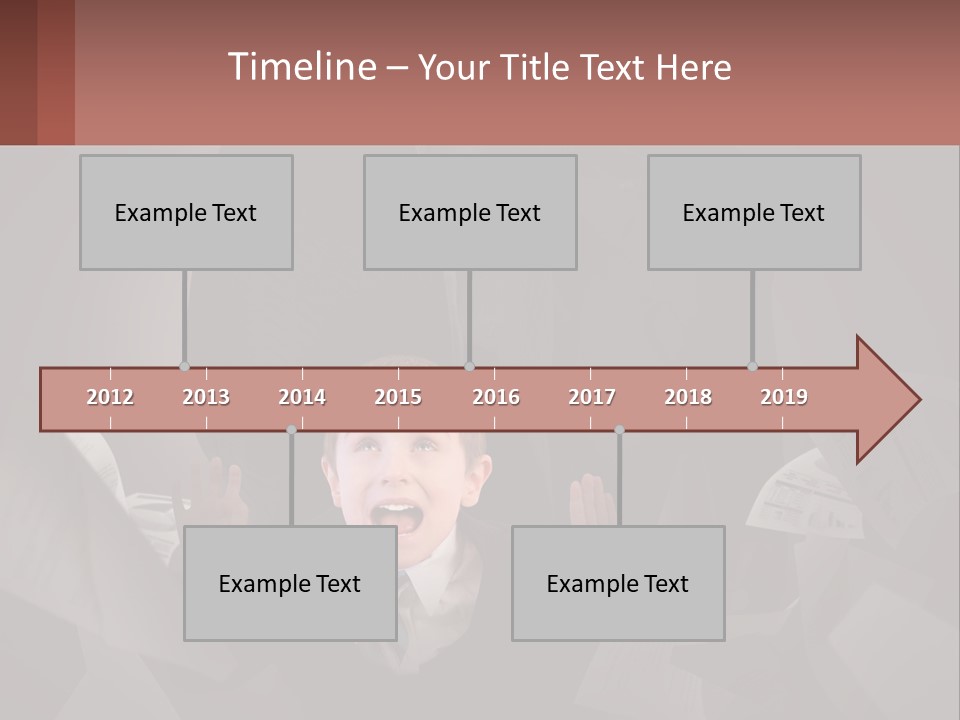 Timeline – Your Title Text Here

Example Text

Example Text

Example Text

2012 2013 2014 2015 2016 2017 2018 2019

Example Text

Example Text